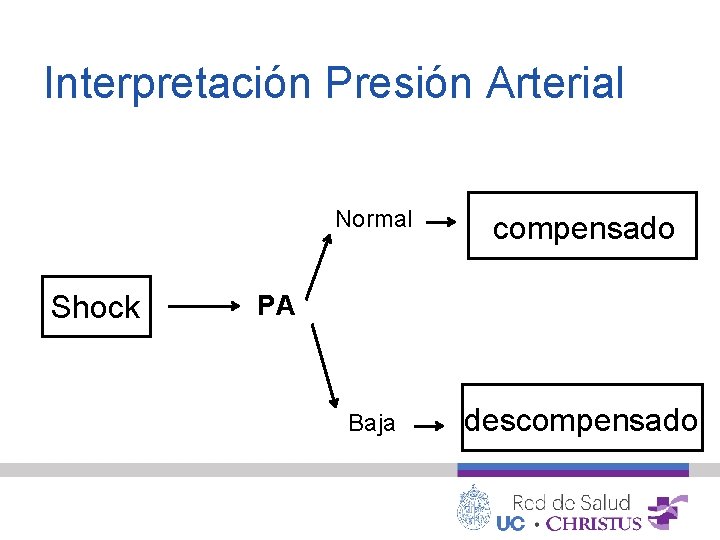 Interpretación Presión Arterial

Shock

PA

Normal

compensado

Baja

descompensado

Red de Salud
UC • CHRISTUS